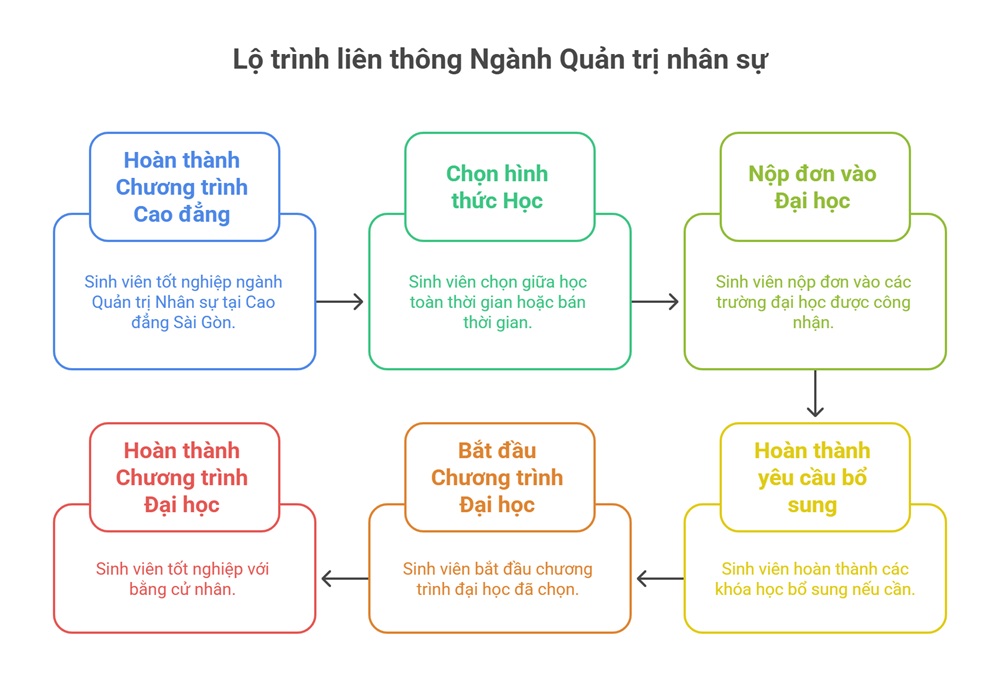 Lộ trình liên thông Ngành Quản trị nhân sự

Hoàn thành Chương trình Cao đẳng

Sinh viên tốt nghiệp ngành Quản trị Nhân sự tại Cao đẳng Sài Gòn.

Chọn hình thức Học

Sinh viên chọn giữa học toàn thời gian hoặc bán thời gian.

Nộp đơn vào Đại học

Sinh viên nộp đơn vào các trường đại học được công nhận.

Hoàn thành yêu cầu bổ sung

Sinh viên hoàn thành các khóa học bổ sung nếu cần.

Bắt đầu Chương trình Đại học

Sinh viên bắt đầu chương trình đại học đã chọn.

Hoàn thành Chương trình Đại học

Sinh viên tốt nghiệp với bằng cử nhân.